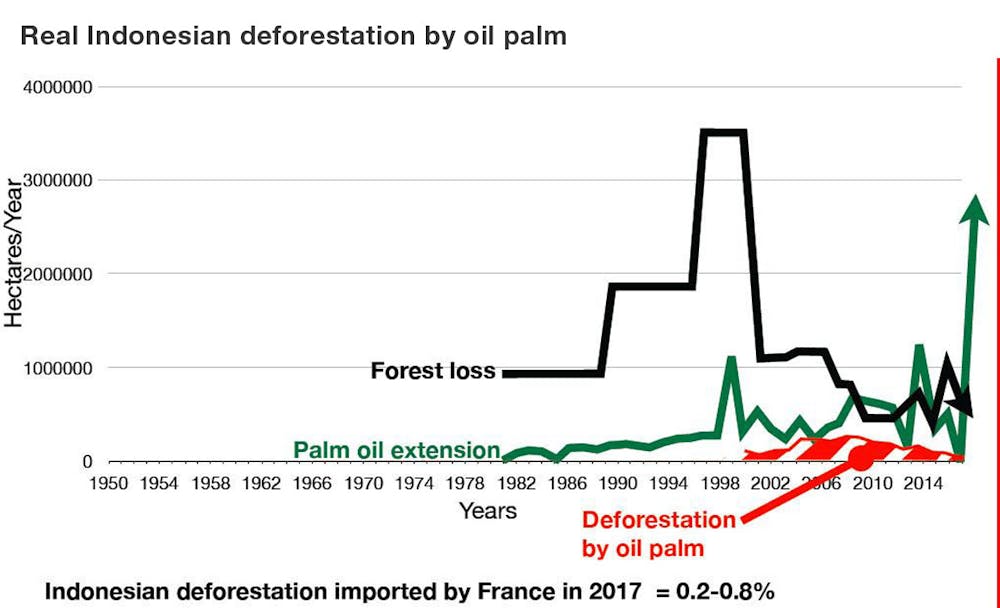 Real Indonesian deforestation by oil palm

4000000
3000000
2000000
1000000
0

Hectares/Year

Forest loss

Palm oil extension

1950 1954 1958 1962 1966 1970 1974 1978 1982 1986 1990 1994 1998 2002 2006 2010 2014

Years

Deforestation by oil palm

Indonesian deforestation imported by France in 2017 = 0.2-0.8%